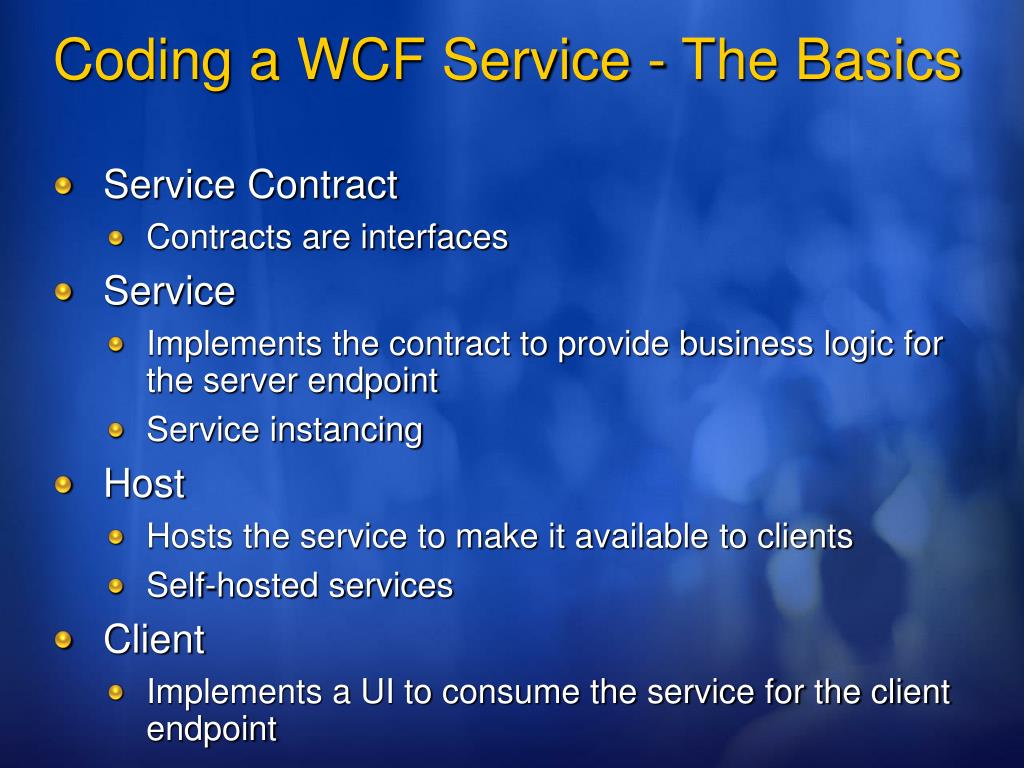 Coding a WCF Service - The Basics

Service Contract
Contracts are interfaces
Service
Implements the contract to provide business logic for the server endpoint
Service instancing
Host
Hosts the service to make it available to clients
Self-hosted services
Client
Implements a UI to consume the service for the client endpoint